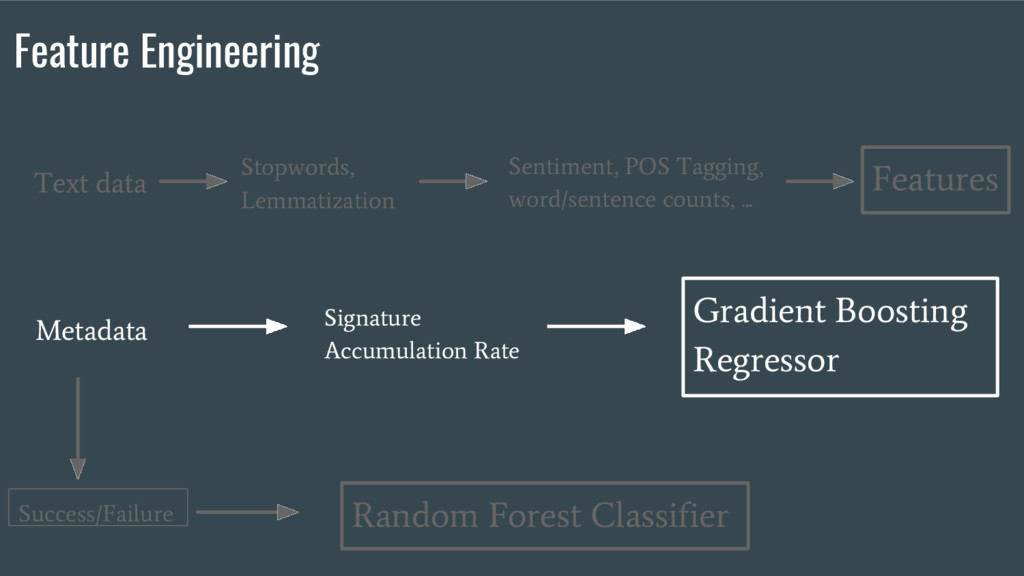 Feature Engineering

Text data

Stopwords, Lemmatization

Sentiment, POS Tagging, word/sentence counts, …

Features

Metadata

Signature Accumulation Rate

Gradient Boosting Regressor

Success/Failure

Random Forest Classifier